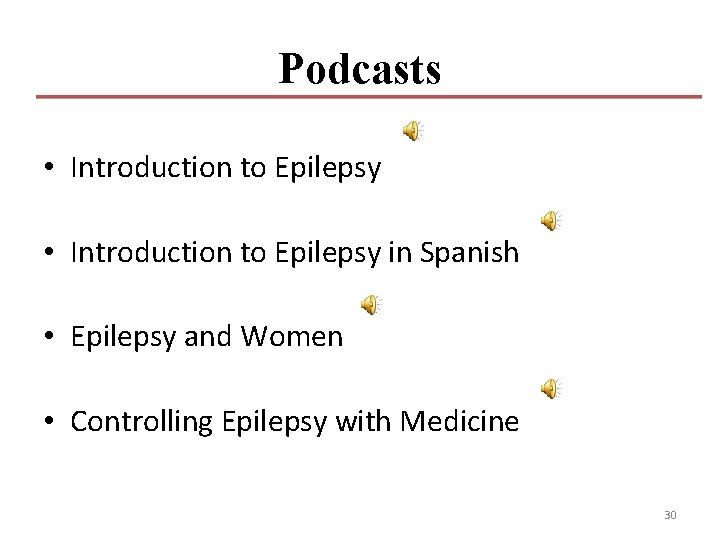 Podcasts

• Introduction to Epilepsy

• Introduction to Epilepsy in Spanish

• Epilepsy and Women

• Controlling Epilepsy with Medicine

30